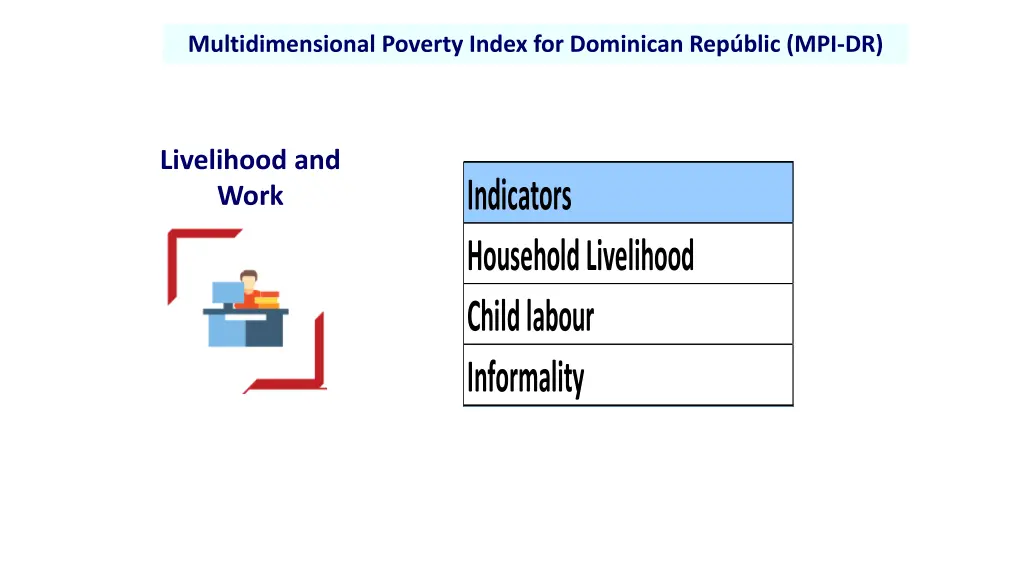 Multidimensional Poverty Index for Dominican Repúblic (MPI-DR)

Livelihood and Work

| Indicators |
|---|
| Household Livelihood |
| Child labour |
| Informality |